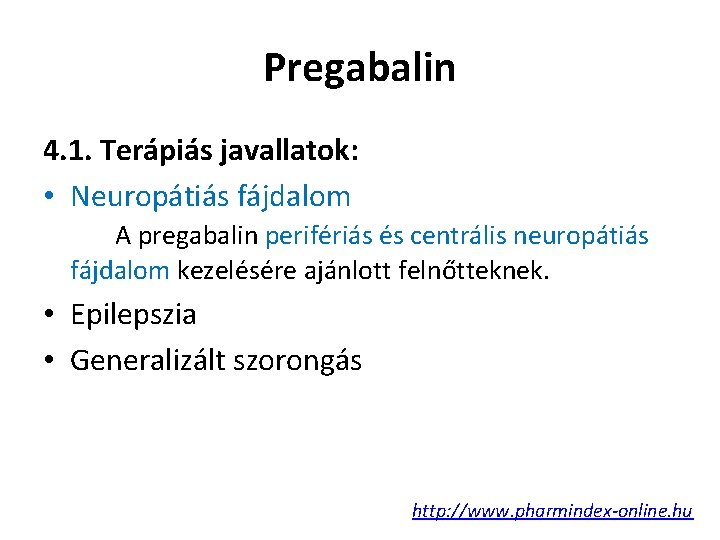 Pregabalin

4.1. Terápiás javallatok:

• Neuropátiás fájdalom

A pregabalin perifériás és centrális neuropátiás fájdalom kezelésére ajánlott felnőtteknek.

• Epilepszia

• Generalizált szorongás

http://www.pharmindex-online.hu